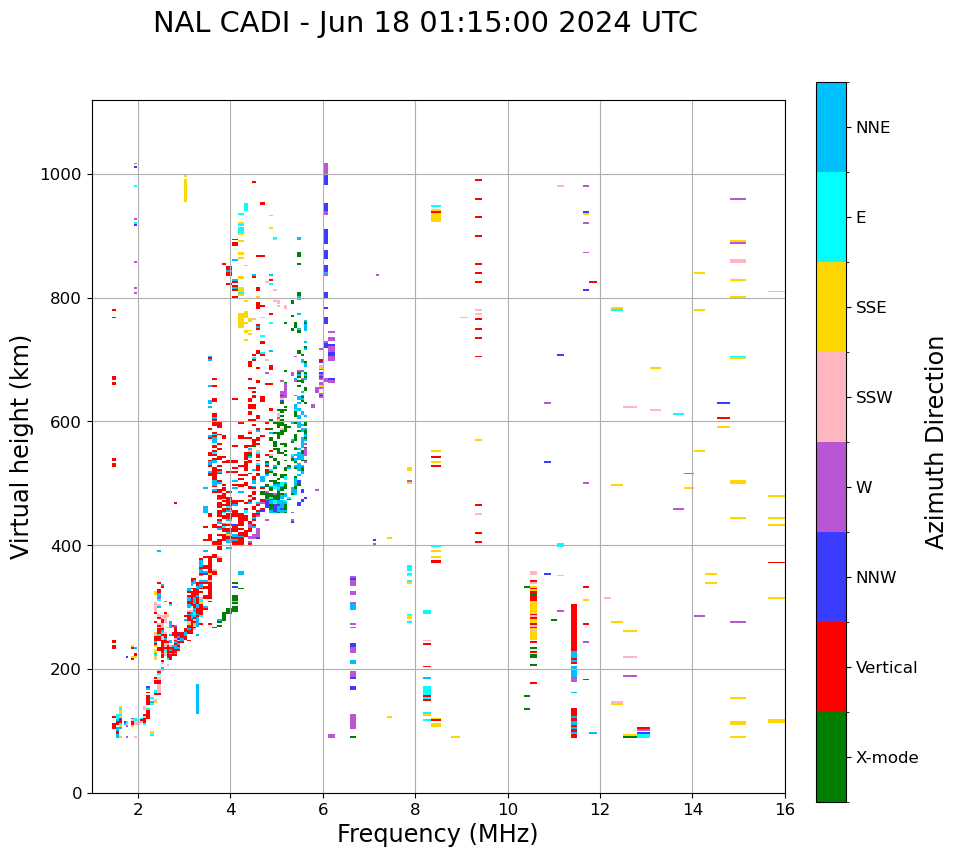 NAL CADI - Jun 18 01:15:00 2024 UTC

Virtual height (km)

1000
800
600
400
200
0

2
4
6
8
10
12
14
16

Frequency (MHz)

NNE
E
SSE
SSW
W
NNW
Vertical
X-mode

Azimuth Direction